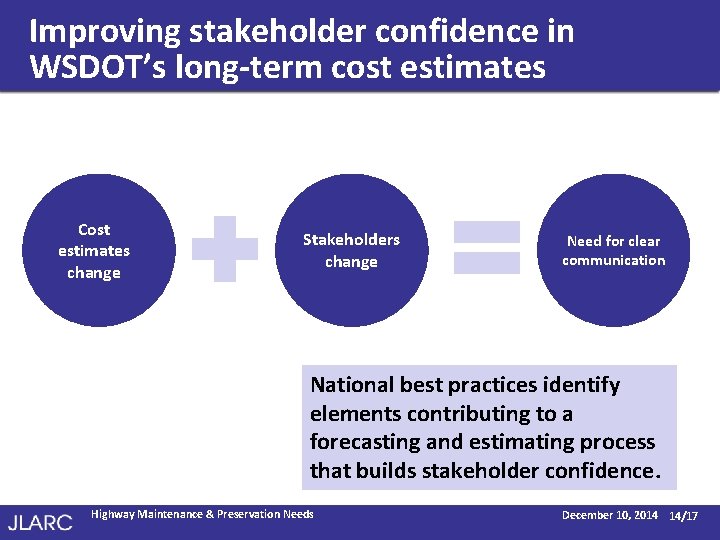 Improving stakeholder confidence in WSDOT's long-term cost estimates

Cost estimates change

Stakeholders change

Need for clear communication

National best practices identify elements contributing to a forecasting and estimating process that builds stakeholder confidence.

JLARC

Highway Maintenance & Preservation Needs

December 10, 2014 14/17